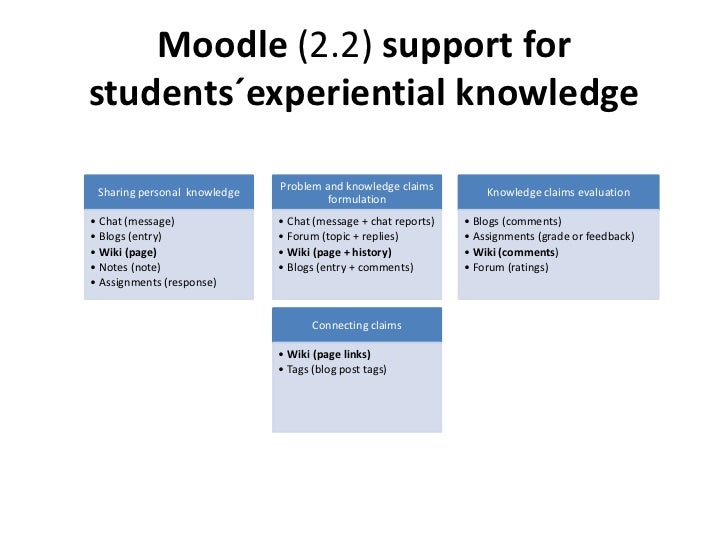 Moodle (2.2) support for students´experiential knowledge

Sharing personal knowledge

• Chat (message)
• Blogs (entry)
• Wiki (page)
• Notes (note)
• Assignments (response)

Problem and knowledge claims formulation

• Chat (message + chat reports)
• Forum (topic + replies)
• Wiki (page + history)
• Blogs (entry + comments)

Knowledge claims evaluation

• Blogs (comments)
• Assignments (grade or feedback)
• Wiki (comments)
• Forum (ratings)

Connecting claims

• Wiki (page links)
• Tags (blog post tags)